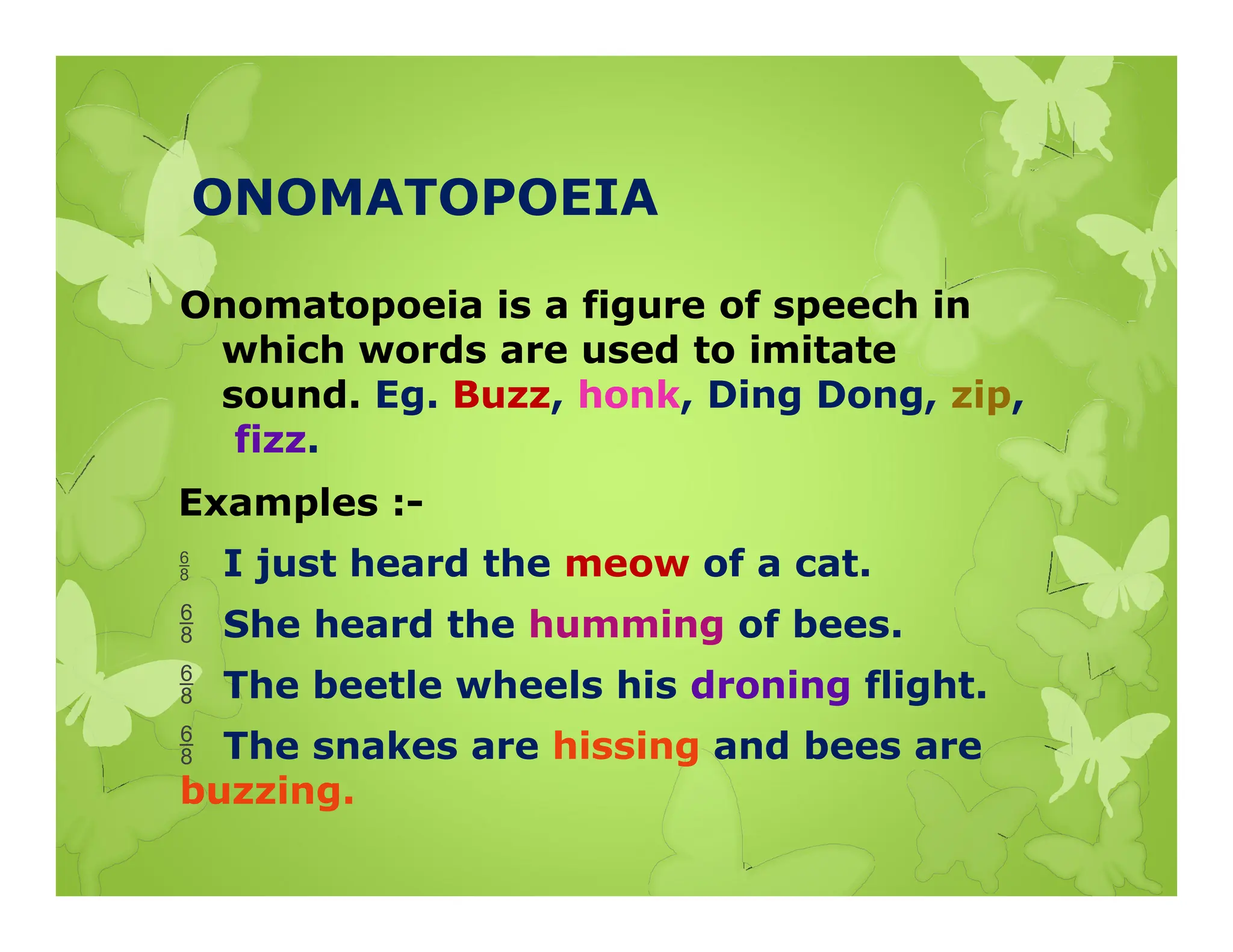 ONOMATOPOEIA

Onomatopoeia is a figure of speech in which words are used to imitate sound. Eg. Buzz, honk, Ding Dong, zip, fizz.

Examples :-

$\frac{6}{8}$ I just heard the meow of a cat.

$\frac{6}{8}$ She heard the humming of bees.

$\frac{6}{8}$ The beetle wheels his droning flight.

$\frac{6}{8}$ The snakes are hissing and bees are buzzing.